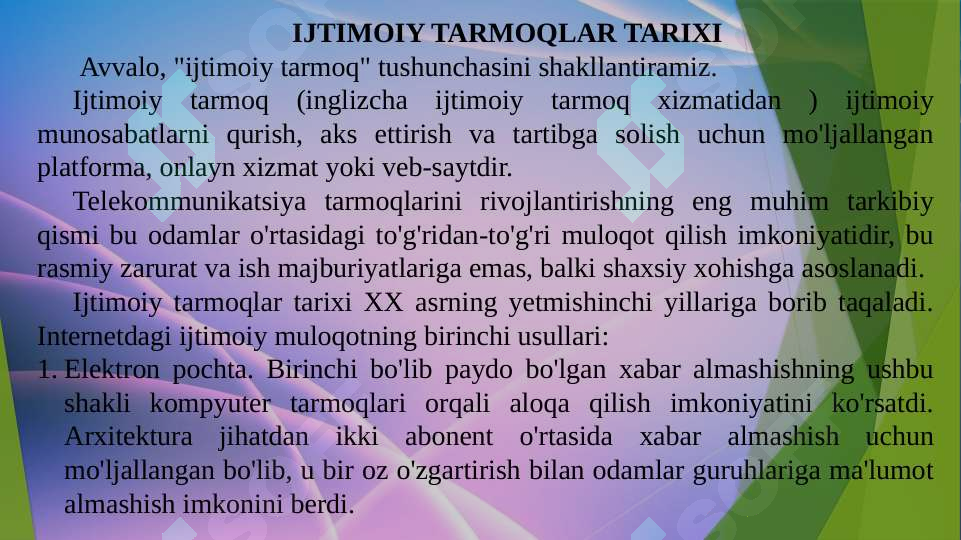 IJTIMOIY TARMOQLAR TARIXI

Avvalo, "ijtimoiy tarmoq" tushunchasini shakllantiramiz.

Ijtimoiy tarmoq (inglizcha ijtimoiy tarmoq xizmatidan ) ijtimoiy munosabatlarni qurish, aks ettirish va tartibga solish uchun mo'ljallangan platforma, onlayn xizmat yoki veb-saytdir.

Telekommunikatsiya tarmoqlarini rivojlantirishning eng muhim tarkibiy qismi bu odamlar o'rtasidagi to'g'ridan-to'g'ri muloqot qilish imkoniyatidir, bu rasmiy zarurat va ish majburiyatlariga emas, balki shaxsiy xohishga asoslanadi.

Ijtimoiy tarmoqlar tarixi XX asrning yetmishinchi yillariga borib taqaladi. Internetdagi ijtimoiy muloqotning birinchi usullari:

1. Elektron pochta. Birinchi bo'lib paydo bo'lgan xabar almashishning ushbu shakli kompyuter tarmoqlari orqali aloqa qilish imkoniyatini ko'rsatdi. Arxitektura jihatdan ikki abonent o'rtasida xabar almashish uchun mo'ljallangan bo'lib, u bir oz o'zgartirish bilan odamlar guruhlariga ma'lumot almashish imkonini berdi.